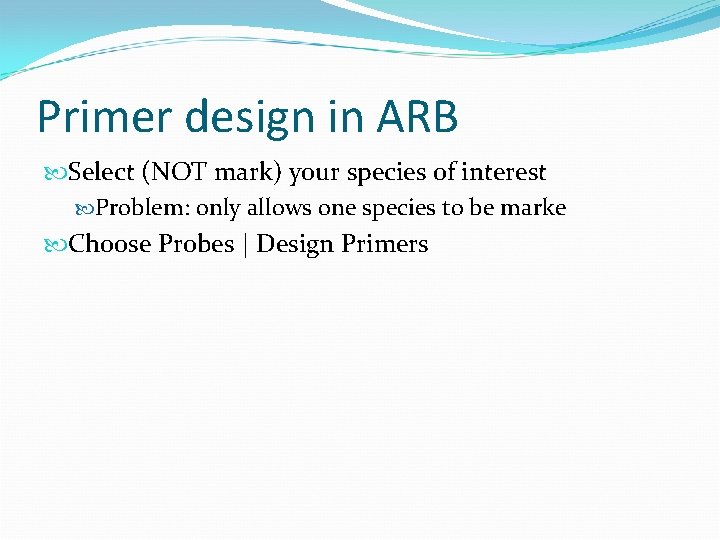 Primer design in ARB

Select (NOT mark) your species of interest

Problem: only allows one species to be marke

Choose Probes | Design Primers